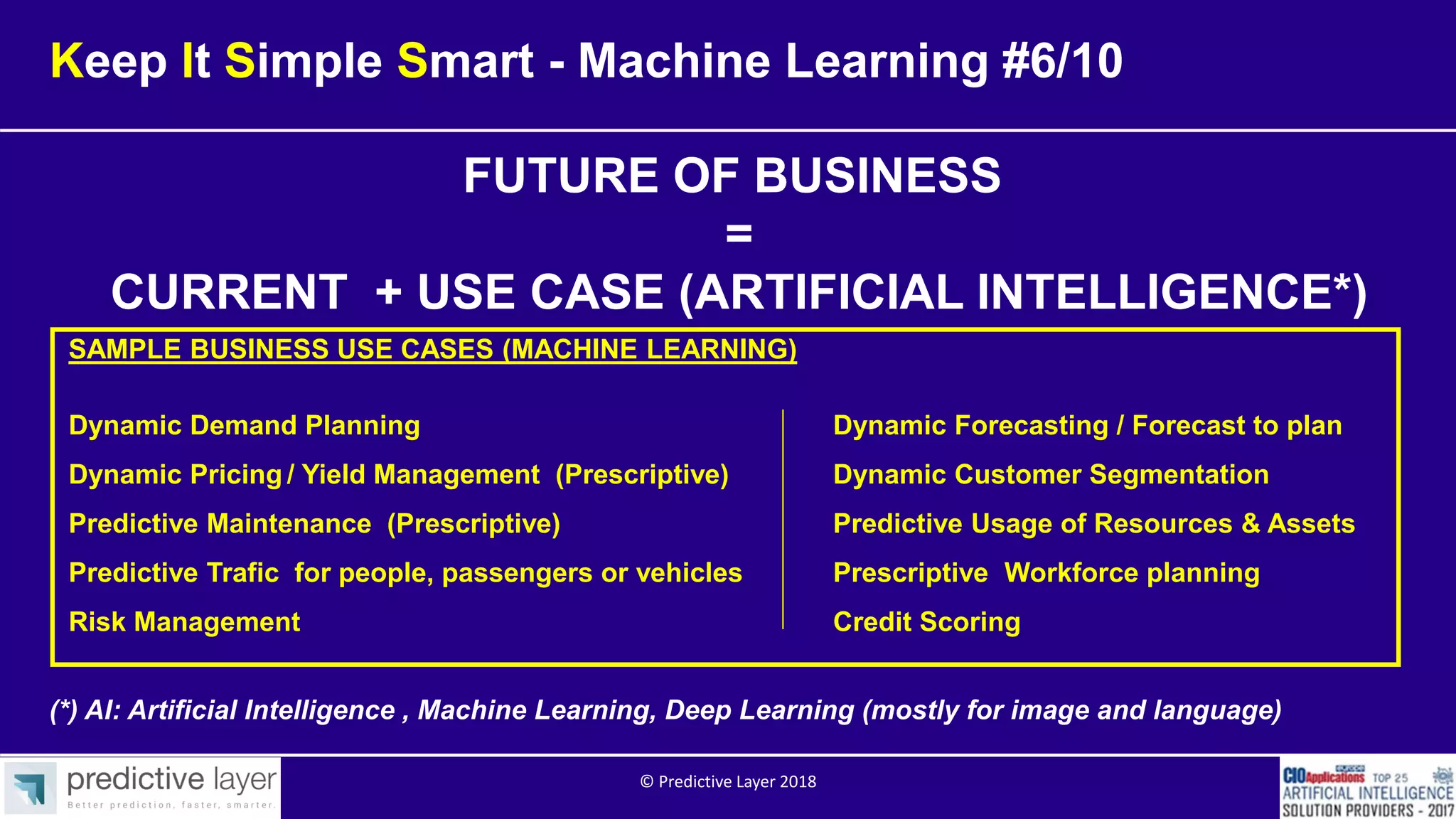 Keep It Simple Smart - Machine Learning #6/10

FUTURE OF BUSINESS
=
CURRENT + USE CASE (ARTIFICIAL INTELLIGENCE*)

SAMPLE BUSINESS USE CASES (MACHINE LEARNING)

Dynamic Demand Planning
Dynamic Pricing / Yield Management (Prescriptive)
Predictive Maintenance (Prescriptive)
Predictive Trafic for people, passengers or vehicles
Risk Management

Dynamic Forecasting / Forecast to plan
Dynamic Customer Segmentation
Predictive Usage of Resources & Assets
Prescriptive Workforce planning
Credit Scoring

(*) AI: Artificial Intelligence , Machine Learning, Deep Learning (mostly for image and language)

predictive layer
Better prediction, faster, smarter.

© Predictive Layer 2018

CIOApplications TOP 25
ARTIFICIAL INTELLIGENCE
SOLUTION PROVIDERS - 2017